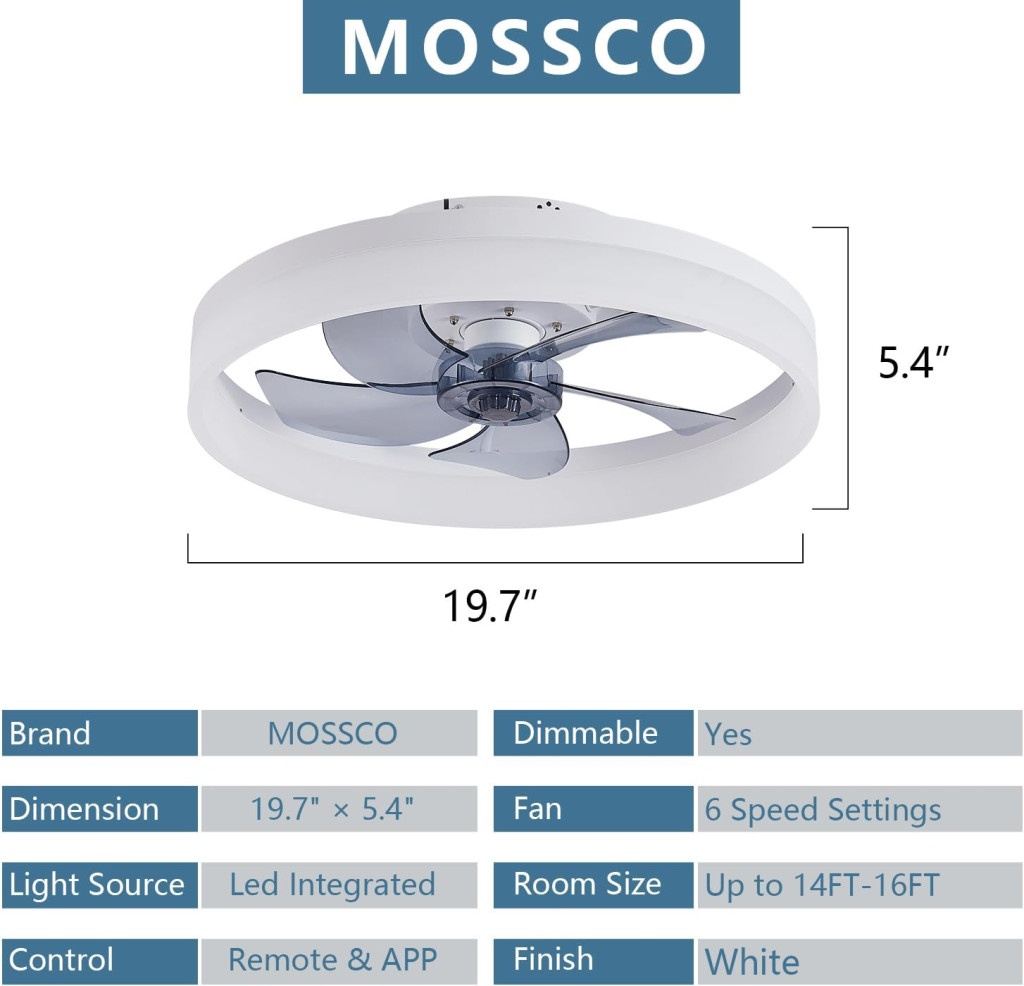 MOSSCO

5.4″

19.7″

| Brand | MOSSCO |
|---|---|
| Dimension | 19.7" × 5.4" |
| Light Source | Led Integrated |
| Control | Remote & APP |

| Dimmable | Yes |
|---|---|
| Fan | 6 Speed Settings |
| Room Size | Up to 14FT-16FT |
| Finish | White |